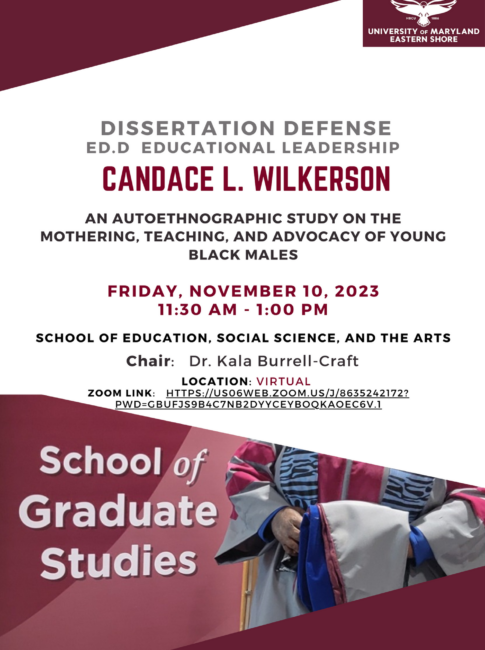 UNIVERSITY OF MARYLAND EASTERN SHORE

DISSERTATION DEFENSE
ED.D EDUCATIONAL LEADERSHIP

CANDACE L. WILKERSON

AN AUTOETHNOGRAPHIC STUDY ON THE MOTHERING, TEACHING, AND ADVOCACY OF YOUNG BLACK MALES

FRIDAY, NOVEMBER 10, 2023
11:30 AM - 1:00 PM

SCHOOL OF EDUCATION, SOCIAL SCIENCE, AND THE ARTS

Chair: Dr. Kala Burrell-Craft

LOCATION: VIRTUAL
ZOOM LINK: HTTPS://US06WEB.ZOOM.US/J/8635242172?PWD=GBUFJS9B4C7NB2DYYCEYBOQKAOEC6V.1

School of Graduate Studies